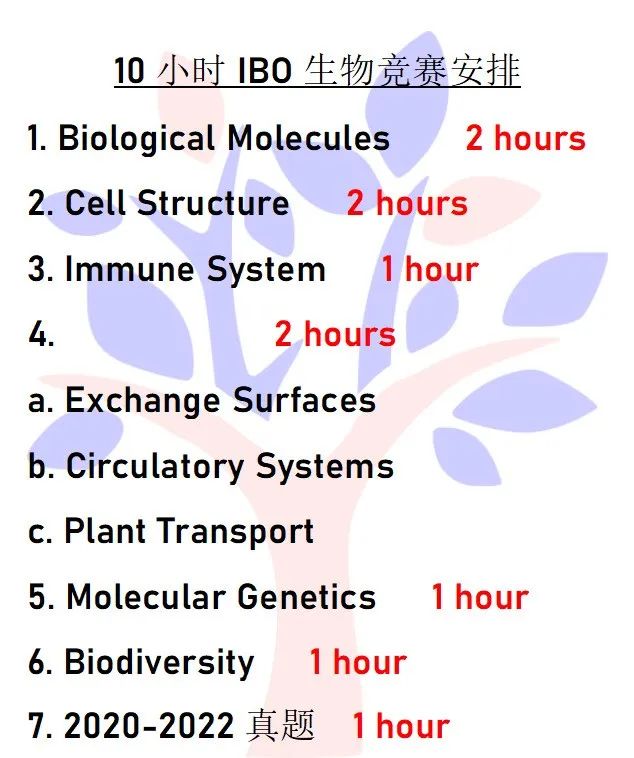 10 小时 IBO 生物竞赛安排

1. Biological Molecules 2 hours

2. Cell Structure 2 hours

3. Immune System 1 hour

4. 2 hours

a. Exchange Surfaces

b. Circulatory Systems

c. Plant Transport

5. Molecular Genetics 1 hour

6. Biodiversity 1 hour

7. 2020-2022 真题 1 hour